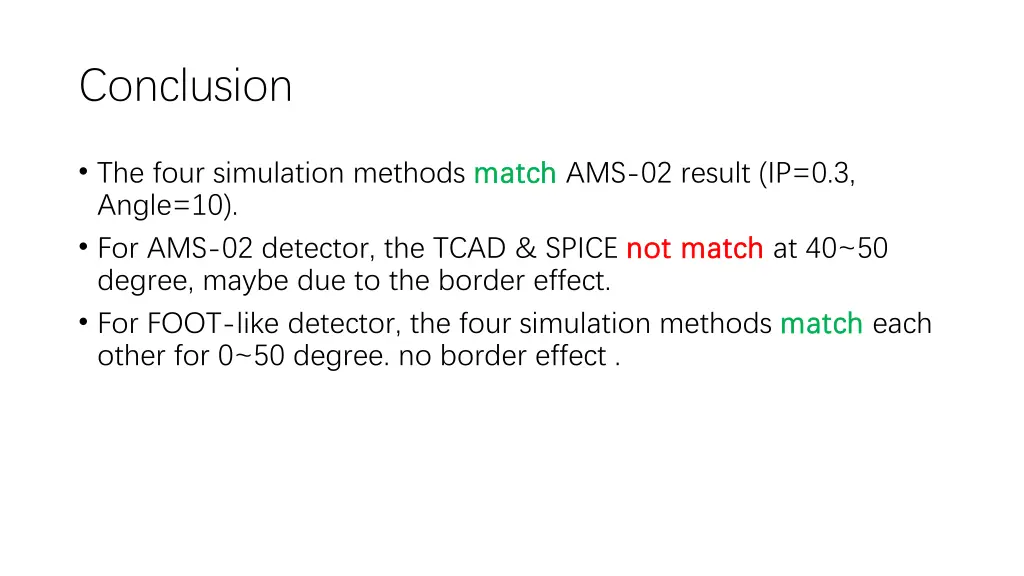 Conclusion

• The four simulation methods match AMS-02 result (IP=0.3, Angle=10).

• For AMS-02 detector, the TCAD & SPICE not match at 40~50 degree, maybe due to the border effect.

• For FOOT-like detector, the four simulation methods match each other for 0~50 degree. no border effect .